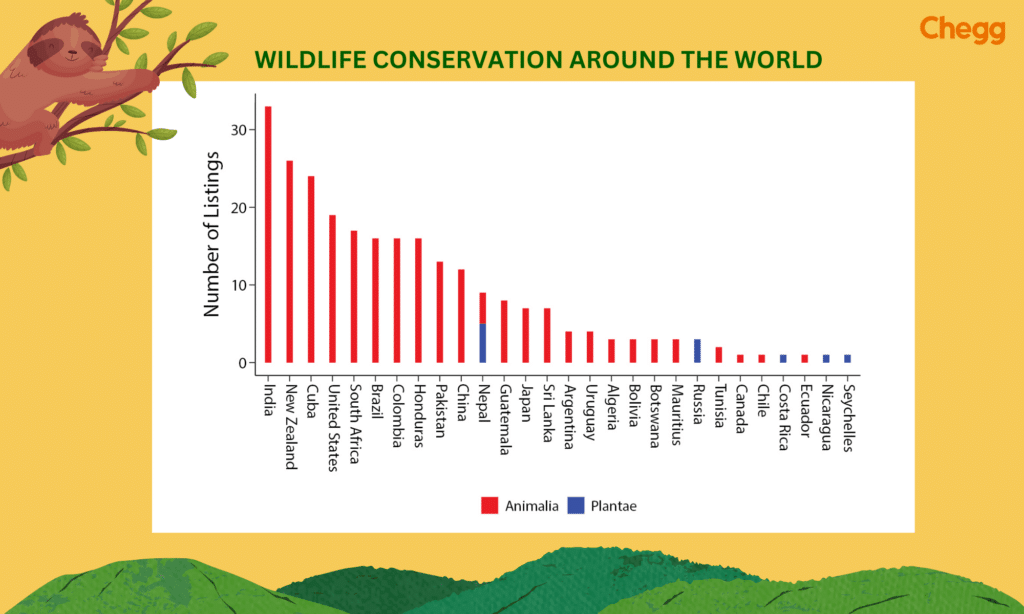 Chegg

WILDLIFE CONSERVATION AROUND THE WORLD

Number of Listings

30
20
10
0

India
New Zealand
Cuba
United States
South Africa
Brazil
Colombia
Honduras
Pakistan
China
Nepal
Guatemala
Japan
Sri Lanka
Argentina
Uruguay
Algeria
Bolivia
Botswana
Mauritius
Russia
Tunisia
Canada
Chile
Costa Rica
Ecuador
Nicaragua
Seychelles

Animalia
Plantae